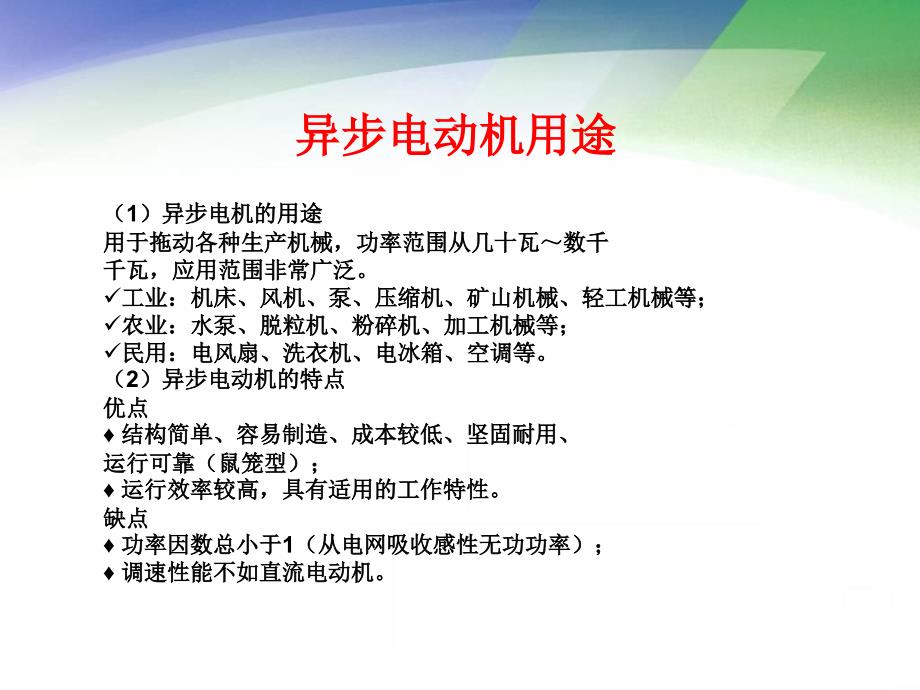 异步电动机用途

（1）异步电机的用途
用于拖动各种生产机械，功率范围从几十瓦～数千千瓦，应用范围非常广泛。
✓工业：机床、风机、泵、压缩机、矿山机械、轻工机械等；
✓农业：水泵、脱粒机、粉碎机、加工机械等；
✓民用：电风扇、洗衣机、电冰箱、空调等。
（2）异步电动机的特点
优点
♦ 结构简单、容易制造、成本较低、坚固耐用、运行可靠（鼠笼型）；
♦ 运行效率较高，具有适用的工作特性。
缺点
♦ 功率因数总小于1（从电网吸收感性无功功率）；
♦ 调速性能不如直流电动机。